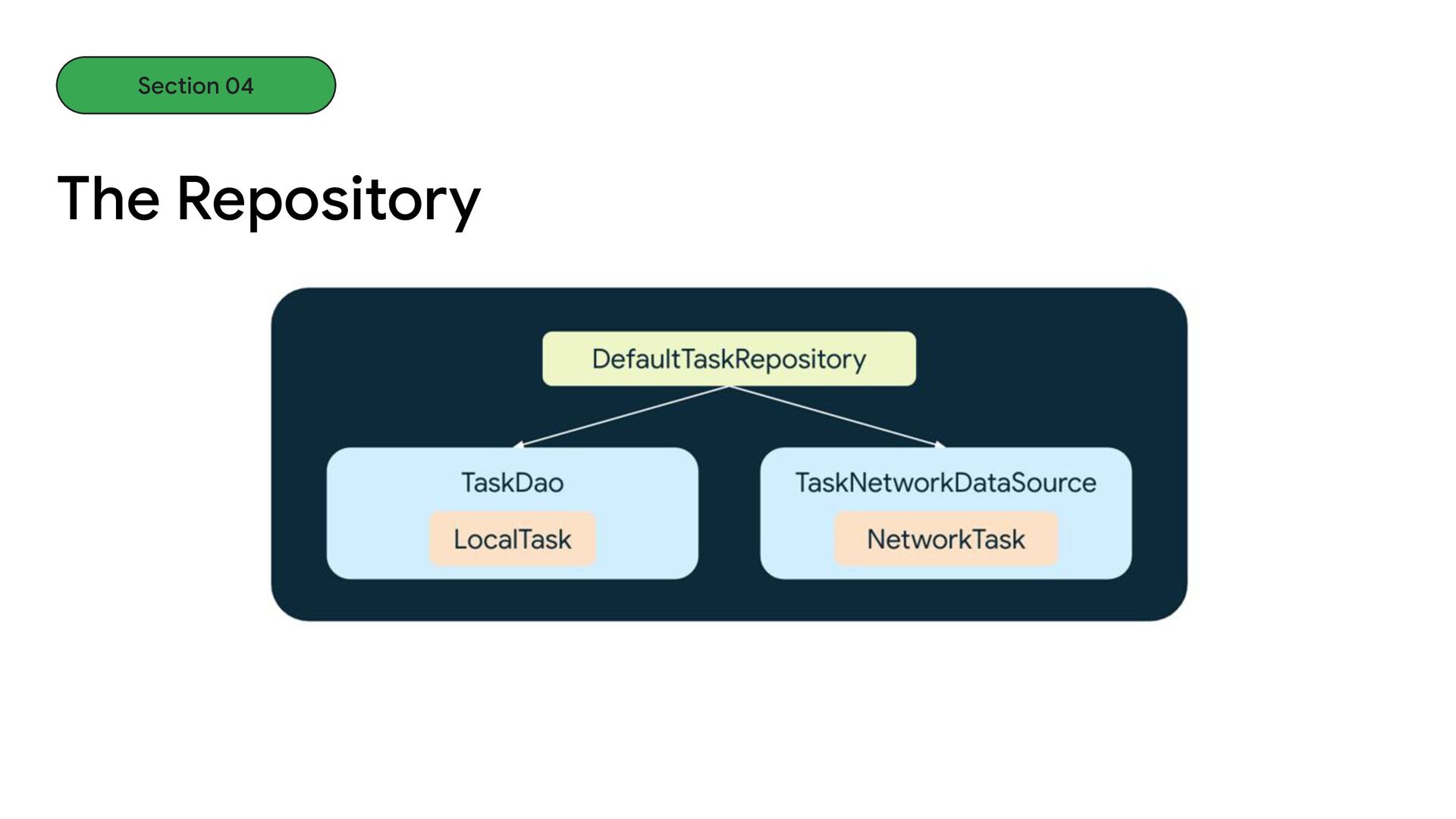 Section 04

The Repository

DefaultTaskRepository

TaskDao

LocalTask

TaskNetworkDataSource

NetworkTask